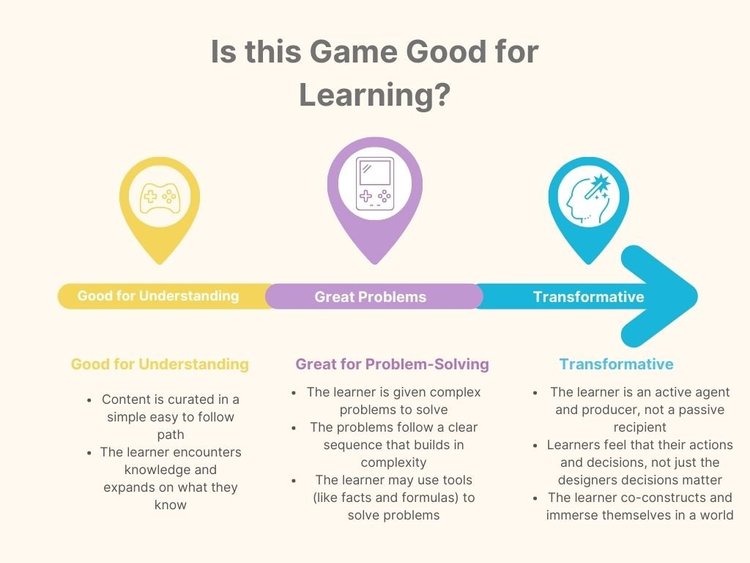 Is this Game Good for Learning?

Good for Understanding

Great Problems

Transformative

Good for Understanding

- Content is curated in a simple easy to follow path
- The learner encounters knowledge and expands on what they know

Great for Problem-Solving

- The learner is given complex problems to solve
- The problems follow a clear sequence that builds in complexity
- The learner may use tools (like facts and formulas) to solve problems

Transformative

- The learner is an active agent and producer, not a passive recipient
- Learners feel that their actions and decisions, not just the designers decisions matter
- The learner co-constructs and immerse themselves in a world